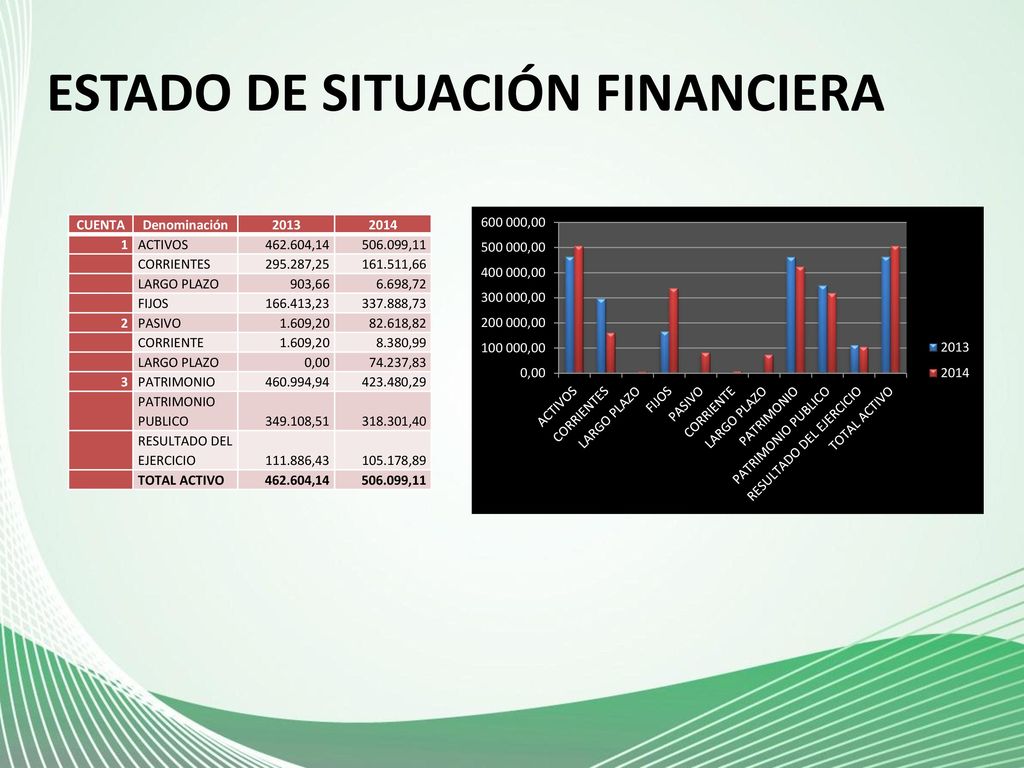 ESTADO DE SITUACIÓN FINANCIERA

| CUENTA | Denominación | 2013 | 2014 |
|---|---|---|---|
| 1 | ACTIVOS | 462.604,14 | 506.099,11 |
| | CORRIENTES | 295.287,25 | 161.511,66 |
| | LARGO PLAZO | 903,66 | 6.698,72 |
| | FIJOS | 166.413,23 | 337.888,73 |
| 2 | PASIVO | 1.609,20 | 82.618,82 |
| | CORRIENTE | 1.609,20 | 8.380,99 |
| | LARGO PLAZO | 0,00 | 74.237,83 |
| 3 | PATRIMONIO | 460.994,94 | 423.480,29 |
| | PATRIMONIO PUBLICO | 349.108,51 | 318.301,40 |
| | RESULTADO DEL EJERCICIO | 111.886,43 | 105.178,89 |
| | TOTAL ACTIVO | 462.604,14 | 506.099,11 |

600 000,00
500 000,00
400 000,00
300 000,00
200 000,00
100 000,00
0,00

ACTIVOS
CORRIENTES
LARGO PLAZO
FIJOS
PASIVO
CORRIENTE
LARGO PLAZO
PATRIMONIO
PATRIMONIO PUBLICO
RESULTADO DEL EJERCICIO
TOTAL ACTIVO

2013
2014